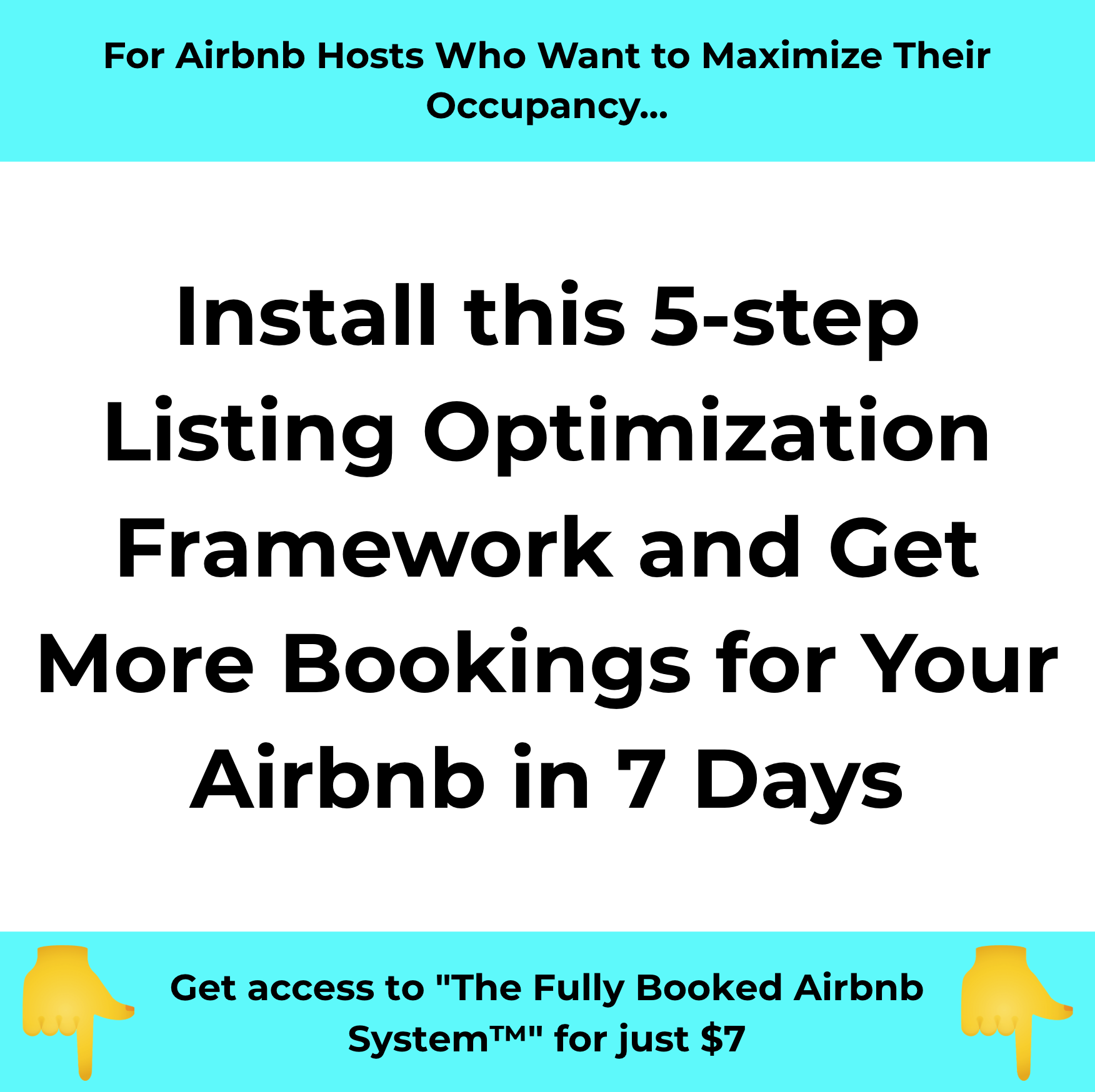 For Airbnb Hosts Who Want to Maximize Their Occupancy...

Install this 5-step Listing Optimization Framework and Get More Bookings for Your Airbnb in 7 Days

Get access to "The Fully Booked Airbnb System™" for just $7